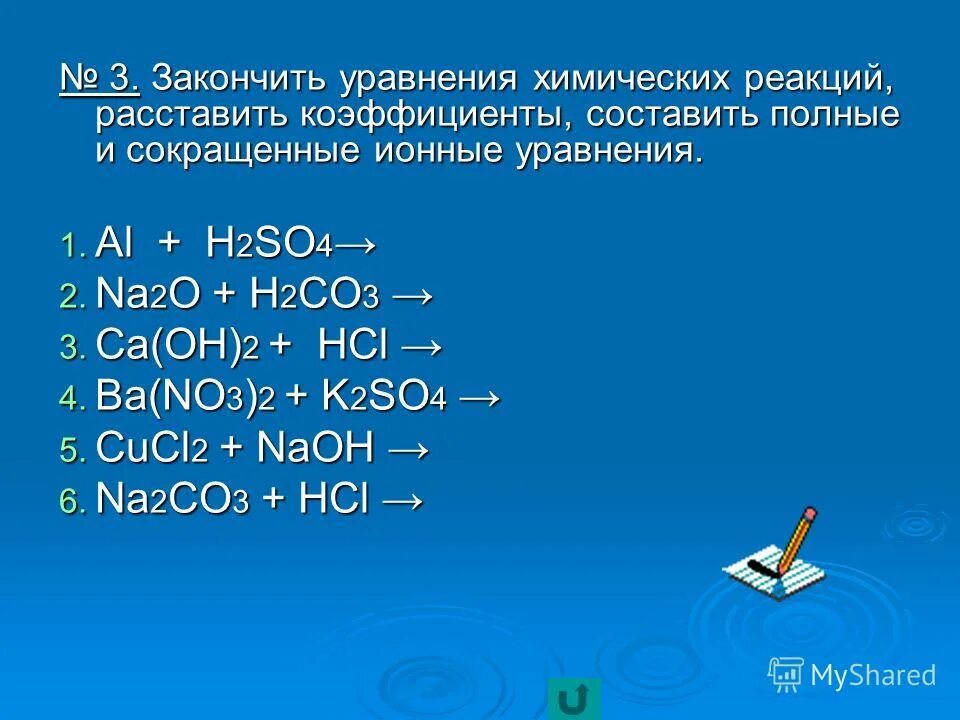 № 3. Закончить уравнения химических реакций, расставить коэффициенты, составить полные и сокращенные ионные уравнения.

1. $Al + H_2SO_4 \rightarrow$
2. $Na_2O + H_2CO_3 \rightarrow$
3. $Ca(OH)_2 + HCl \rightarrow$
4. $Ba(NO_3)_2 + K_2SO_4 \rightarrow$
5. $CuCl_2 + NaOH \rightarrow$
6. $Na_2CO_3 + HCl \rightarrow$

MyShared